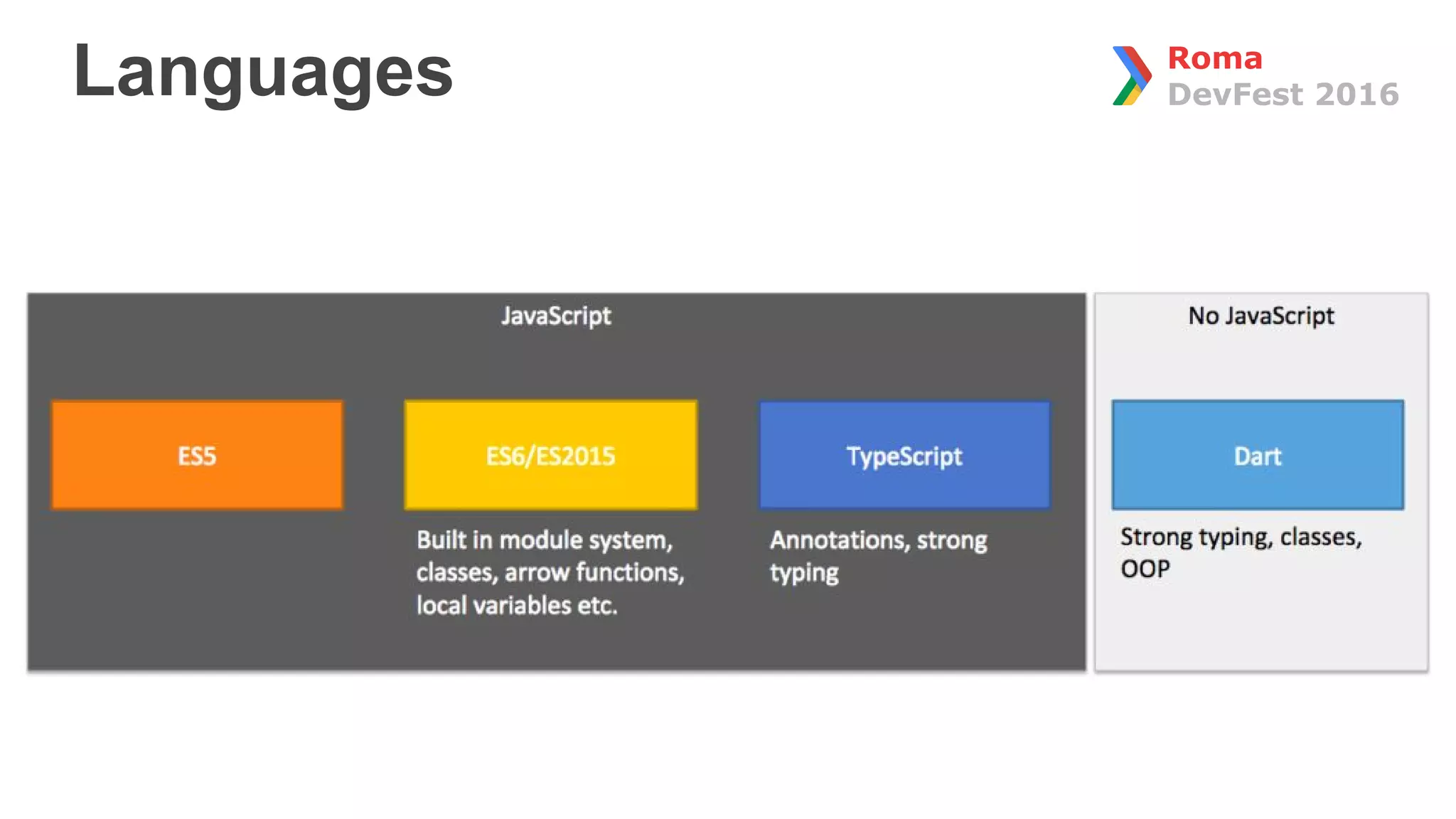 Languages

Roma
DevFest 2016

JavaScript

ES5

ES6/ES2015

Built in module system, classes, arrow functions, local variables etc.

TypeScript

Annotations, strong typing

No JavaScript

Dart

Strong typing, classes, OOP